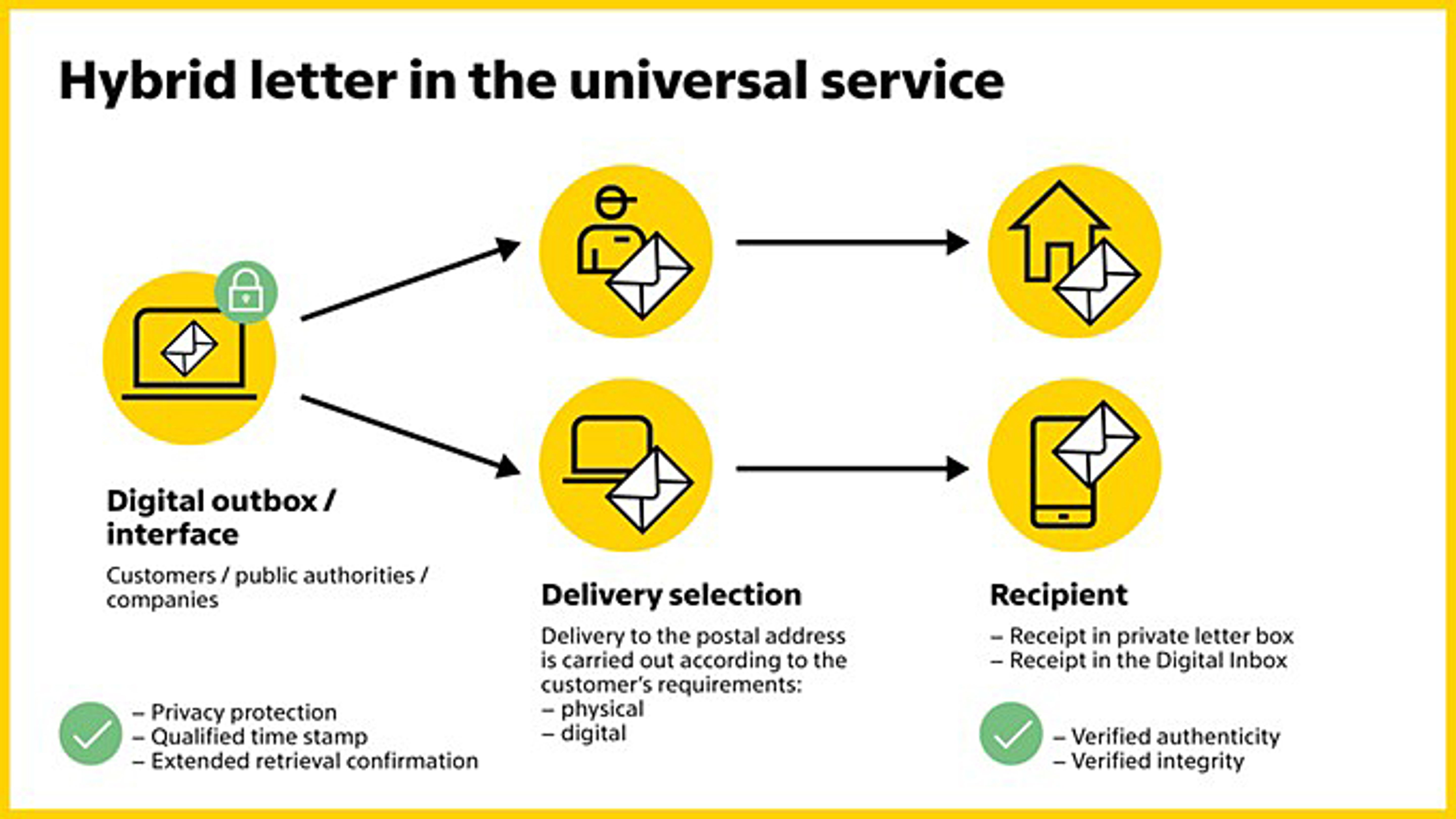 Hybrid letter in the universal service

Digital outbox / interface

Customers / public authorities / companies

– Privacy protection
– Qualified time stamp
– Extended retrieval confirmation

Delivery selection

Delivery to the postal address is carried out according to the customer's requirements:
– physical
– digital

Recipient

– Receipt in private letter box
– Receipt in the Digital Inbox

– Verified authenticity
– Verified integrity